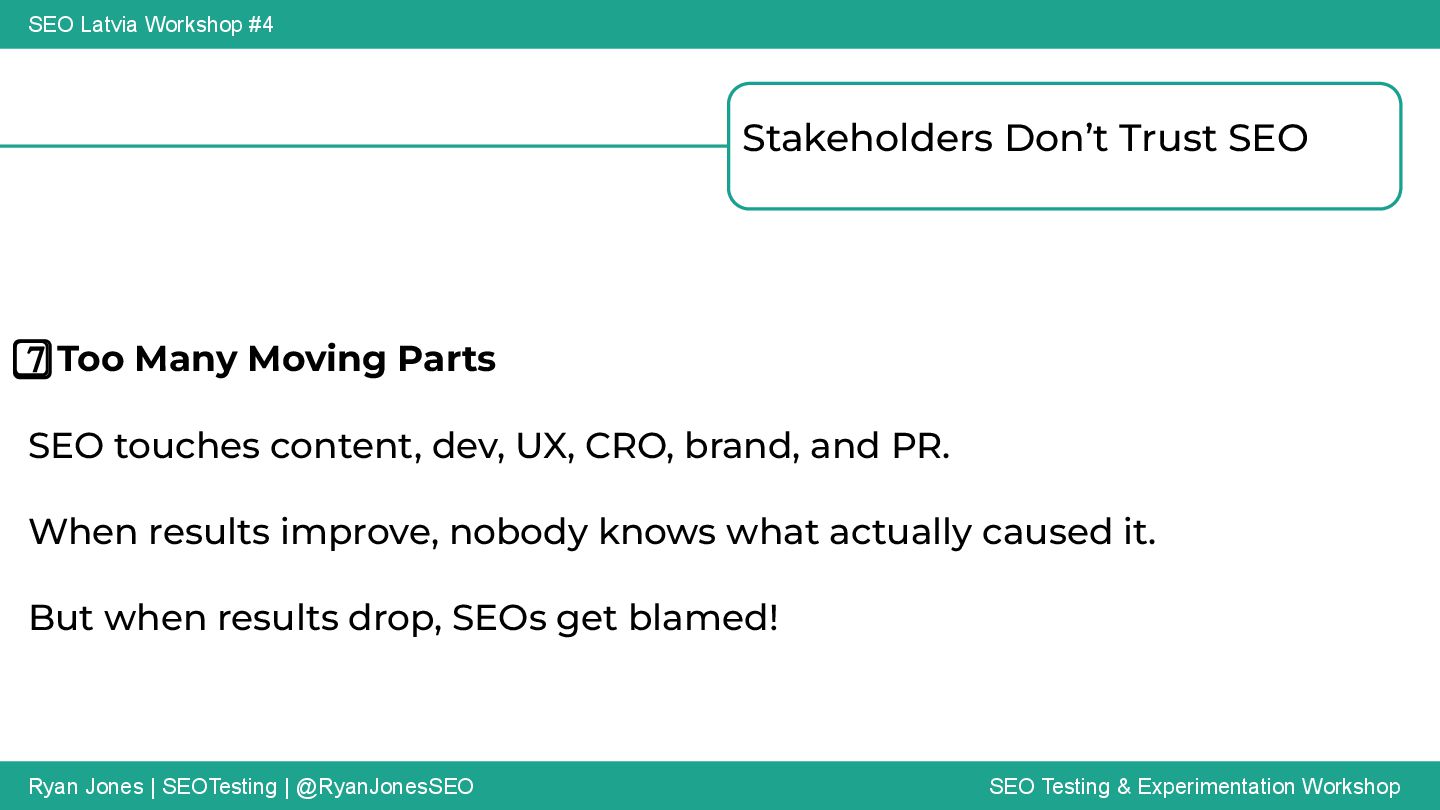 SEO Latvia Workshop #4

Stakeholders Don’t Trust SEO

7 Too Many Moving Parts

SEO touches content, dev, UX, CRO, brand, and PR.

When results improve, nobody knows what actually caused it.

But when results drop, SEOs get blamed!

Ryan Jones | SEOTesting | @RyanJonesSEO

SEO Testing & Experimentation Workshop